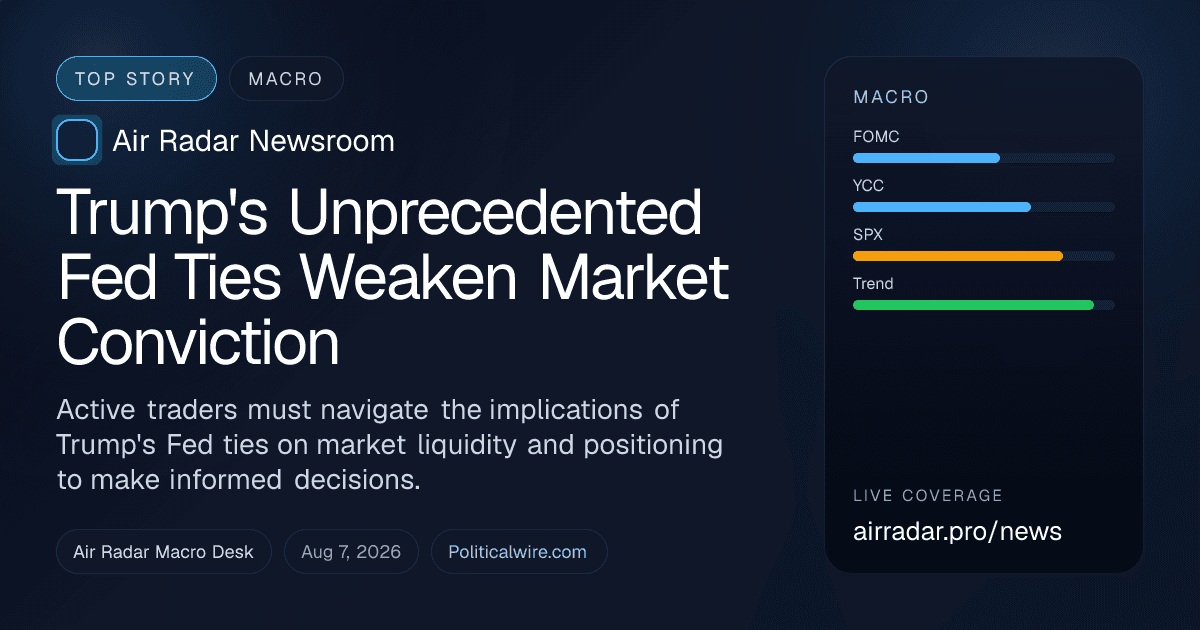 TOP STORY
MACRO

Air Radar Newsroom

Trump's Unprecedented Fed Ties Weaken Market Conviction

Active traders must navigate the implications of Trump's Fed ties on market liquidity and positioning to make informed decisions.

Air Radar Macro Desk
Aug 7, 2026
Politicalwire.com

MACRO
FOMC
YCC
SPX
Trend

LIVE COVERAGE
airradar.pro/news